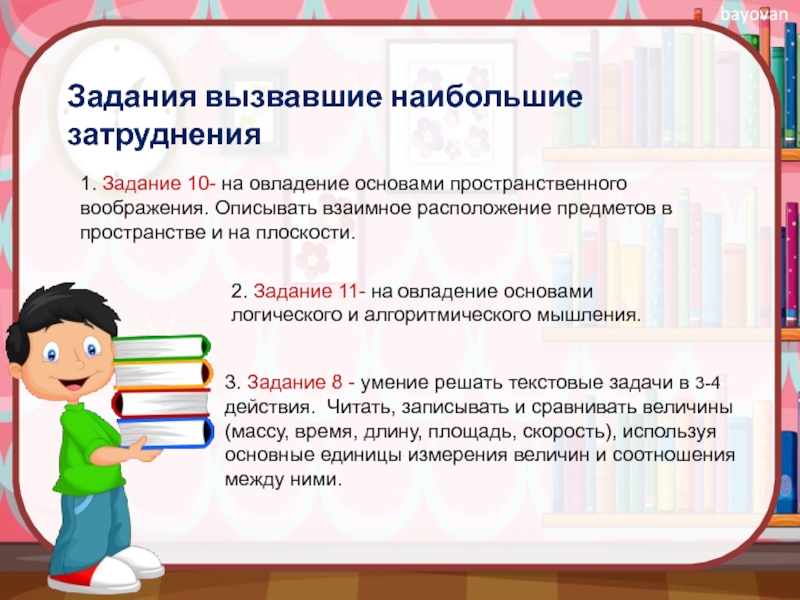 bayovan

Задания вызвавшие наибольшие затруднения

1. Задание 10- на овладение основами пространственного воображения. Описывать взаимное расположение предметов в пространстве и на плоскости.

2. Задание 11- на овладение основами логического и алгоритмического мышления.

3. Задание 8 - умение решать текстовые задачи в 3-4 действия. Читать, записывать и сравнивать величины (массу, время, длину, площадь, скорость), используя основные единицы измерения величин и соотношения между ними.